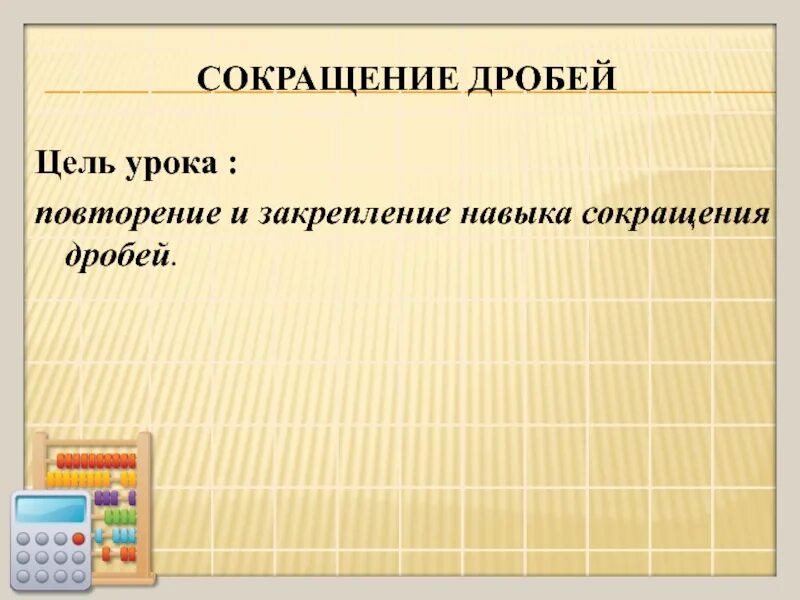 СОКРАЩЕНИЕ ДРОБЕЙ

Цель урока :

повторение и закрепление навыка сокращения дробей.